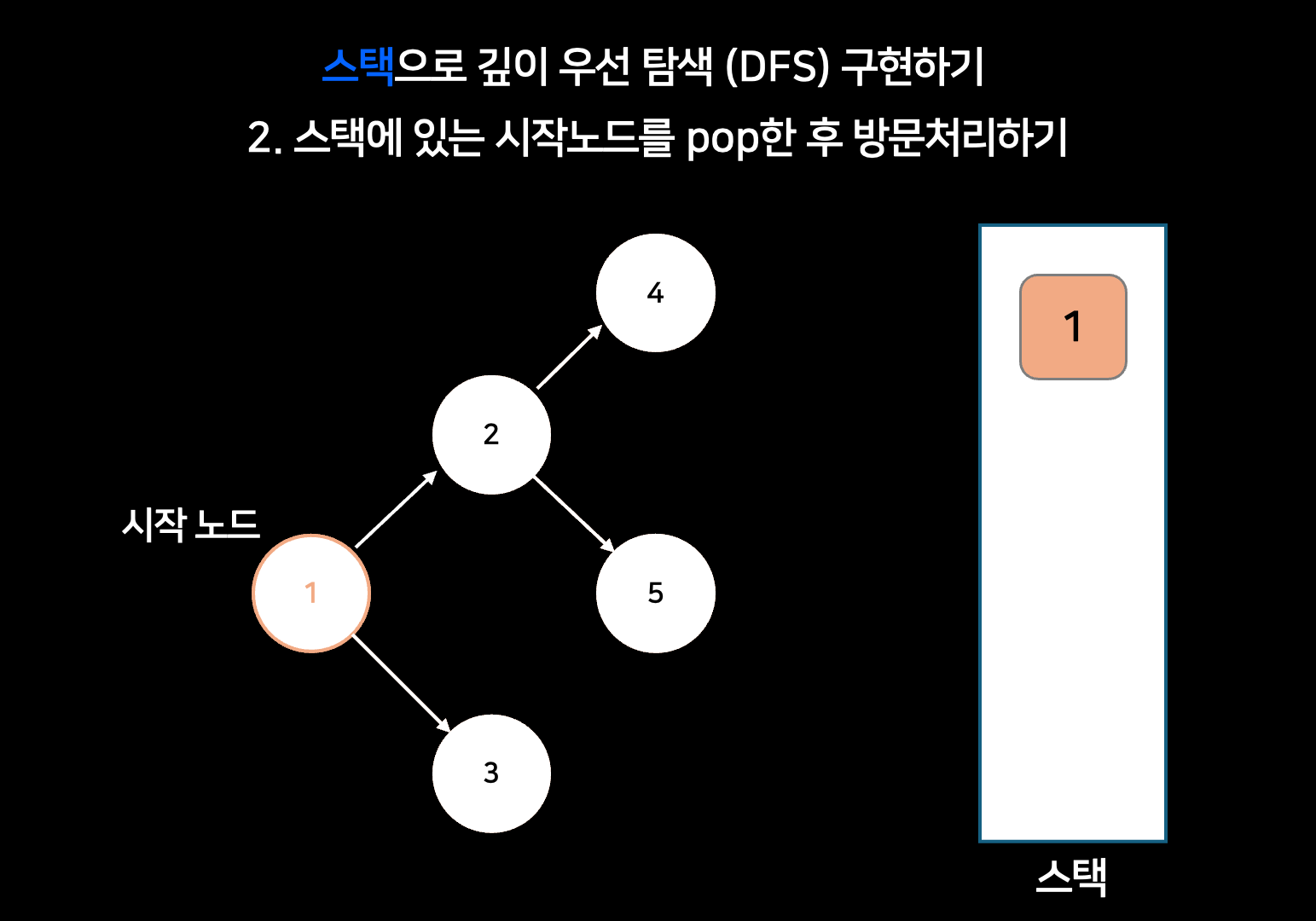 스택으로 깊이 우선 탐색 (DFS) 구현하기

2. 스택에 있는 시작노드를 pop한 후 방문처리하기

4

2

시작 노드

1

5

3

1

스택